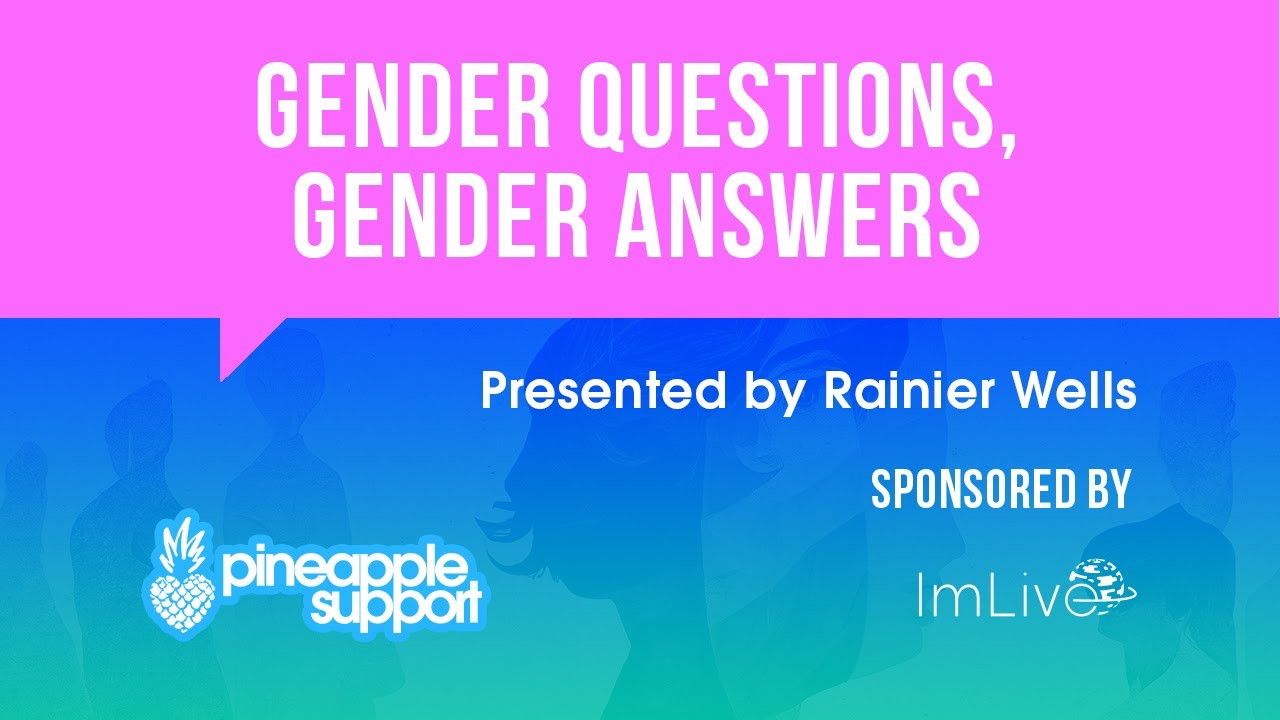 GENDER QUESTIONS, GENDER ANSWERS

Presented by Rainier Wells

SPONSORED BY

pineapple support

ImLive